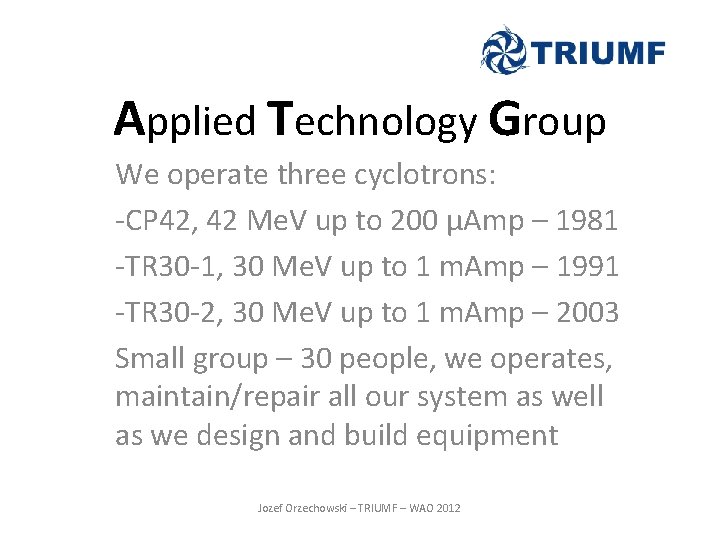 TRIUMF

Applied Technology Group

We operate three cyclotrons:

-CP42, 42 MeV up to 200 µAmp – 1981

-TR30-1, 30 MeV up to 1 mAmp – 1991

-TR30-2, 30 MeV up to 1 mAmp – 2003

Small group – 30 people, we operates, maintain/repair all our system as well as we design and build equipment

Jozef Orzechowski – TRIUMF – WAO 2012